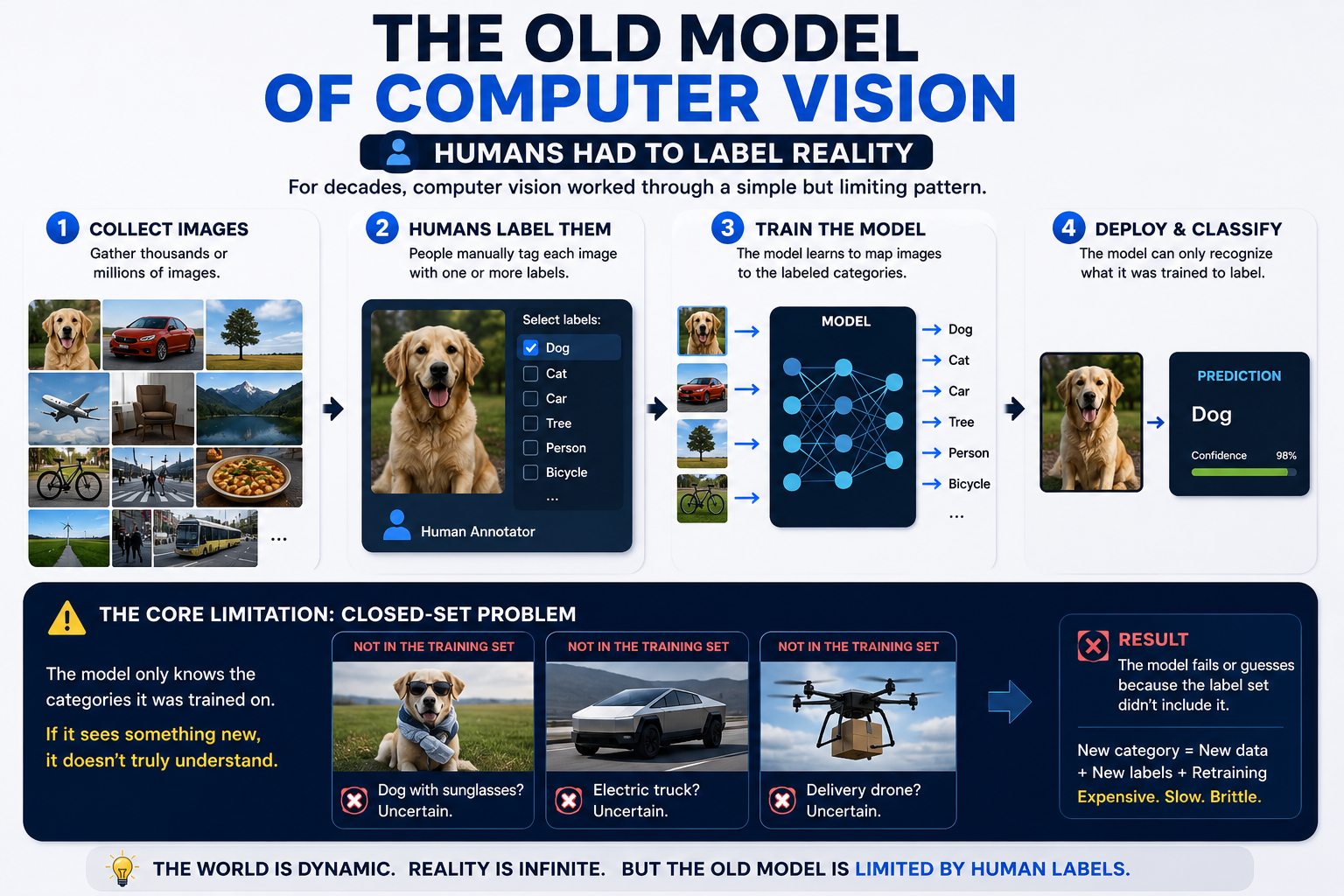 THE OLD MODEL
OF COMPUTER VISION

HUMANS HAD TO LABEL REALITY

For decades, computer vision worked through a simple but limiting pattern.

1 COLLECT IMAGES
Gather thousands or millions of images.

...

2 HUMANS LABEL THEM
People manually tag each image with one or more labels.

Select labels:
Dog
Cat
Car
Tree
Person
Bicycle
...

Human Annotator

3 TRAIN THE MODEL
The model learns to map images to the labeled categories.

MODEL

Dog
Cat
Car
Tree
Person
Bicycle
...

4 DEPLOY & CLASSIFY
The model can only recognize what it was trained to label.

PREDICTION
Dog
Confidence 98%

THE CORE LIMITATION: CLOSED-SET PROBLEM

The model only knows the categories it was trained on.

If it sees something new, it doesn't truly understand.

NOT IN THE TRAINING SET
Dog with sunglasses? Uncertain.

NOT IN THE TRAINING SET
Electric truck? Uncertain.

NOT IN THE TRAINING SET
Delivery drone? Uncertain.

RESULT
The model fails or guesses because the label set didn't include it.

New category = New data + New labels + Retraining
Expensive. Slow. Brittle.

THE WORLD IS DYNAMIC. REALITY IS INFINITE. BUT THE OLD MODEL IS LIMITED BY HUMAN LABELS.